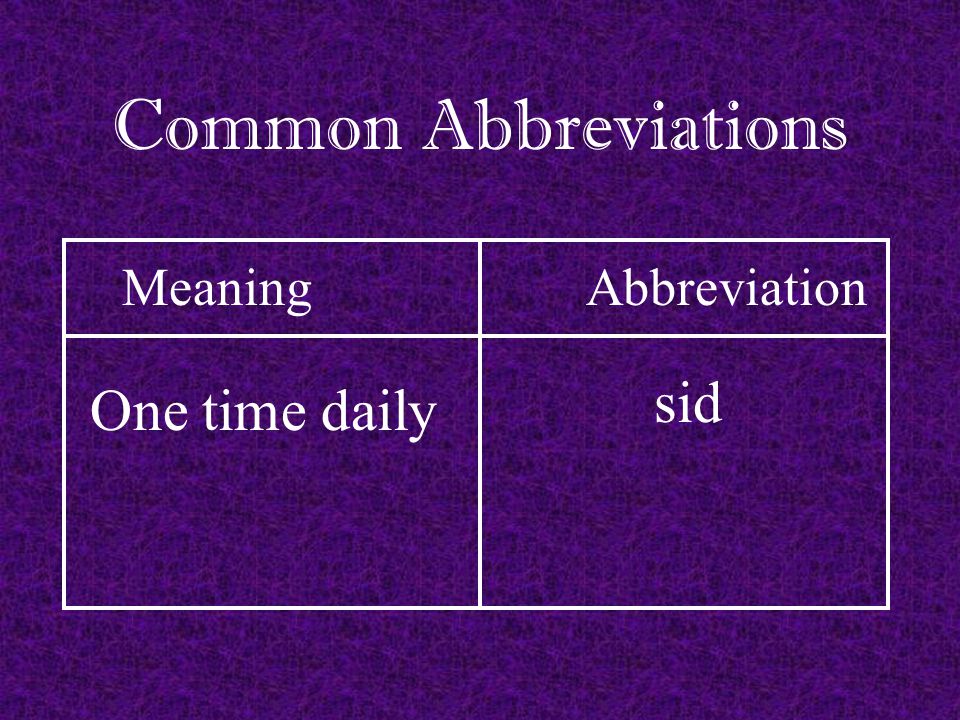 Common Abbreviations

| Meaning | Abbreviation |
|---|---|
| One time daily | sid |